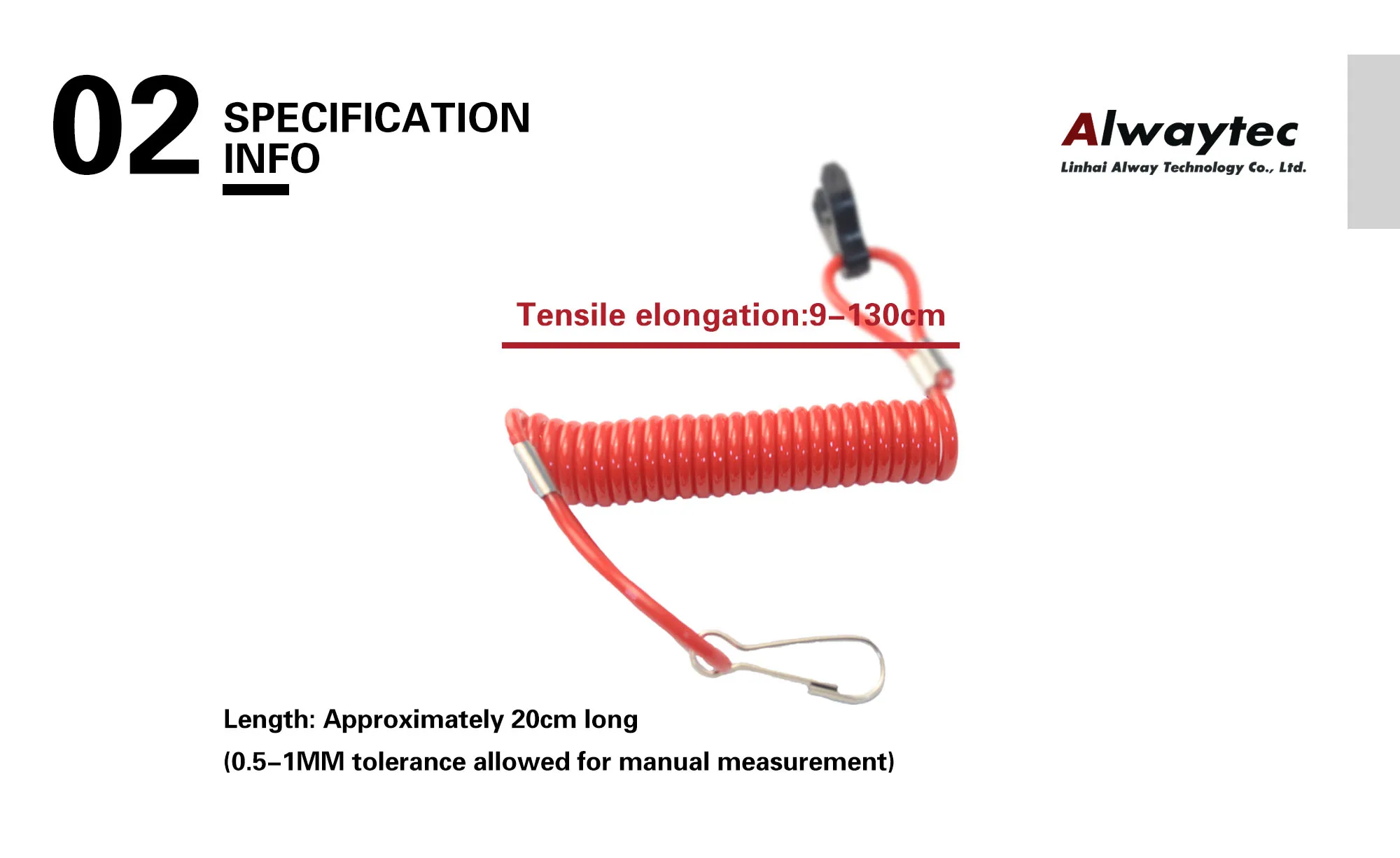 02 SPECIFICATION INFO

Alwaytec
Linhai Alway Technology Co., Ltd.

Tensile elongation:9–130cm

Length: Approximately 20cm long
(0.5–1MM tolerance allowed for manual measurement)